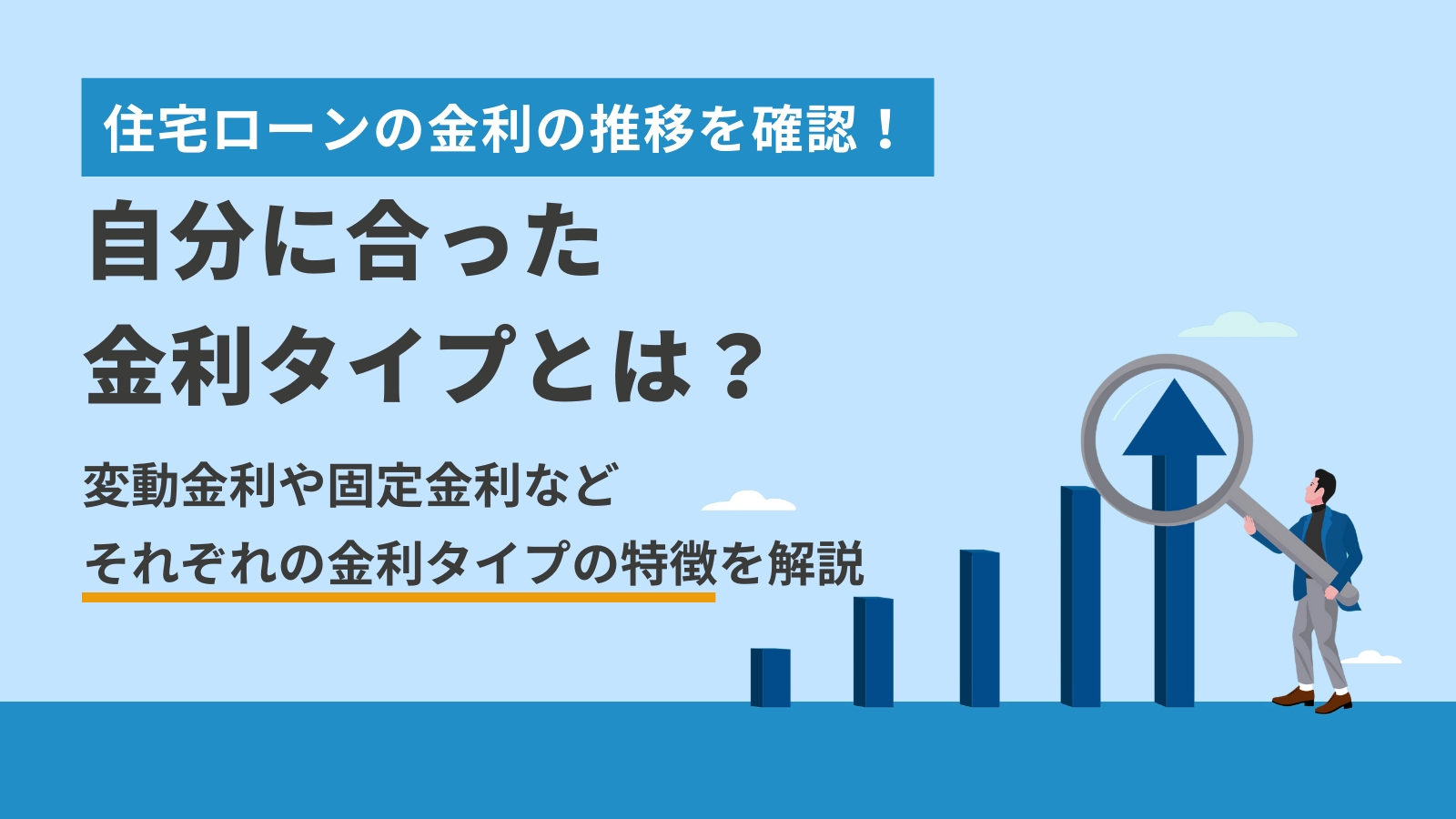 住宅ローンの金利の推移を確認！

自分に合った
金利タイプとは？

変動金利や固定金利など
それぞれの金利タイプの特徴を解説